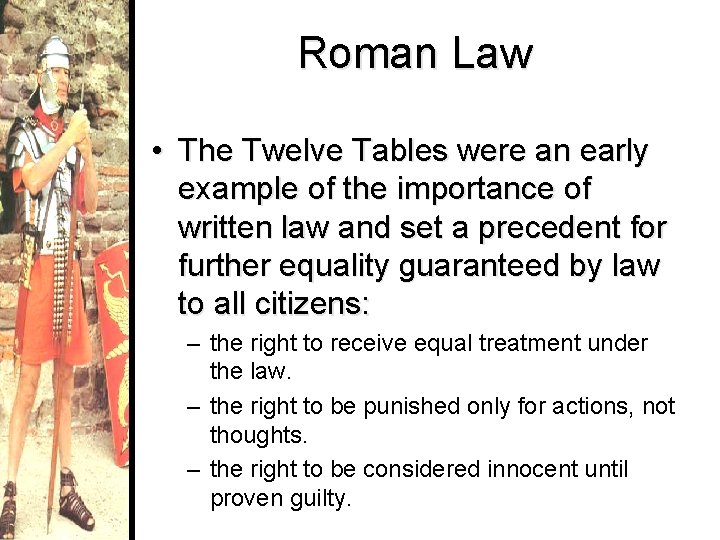 Roman Law

• The Twelve Tables were an early example of the importance of written law and set a precedent for further equality guaranteed by law to all citizens:

– the right to receive equal treatment under the law.

– the right to be punished only for actions, not thoughts.

– the right to be considered innocent until proven guilty.